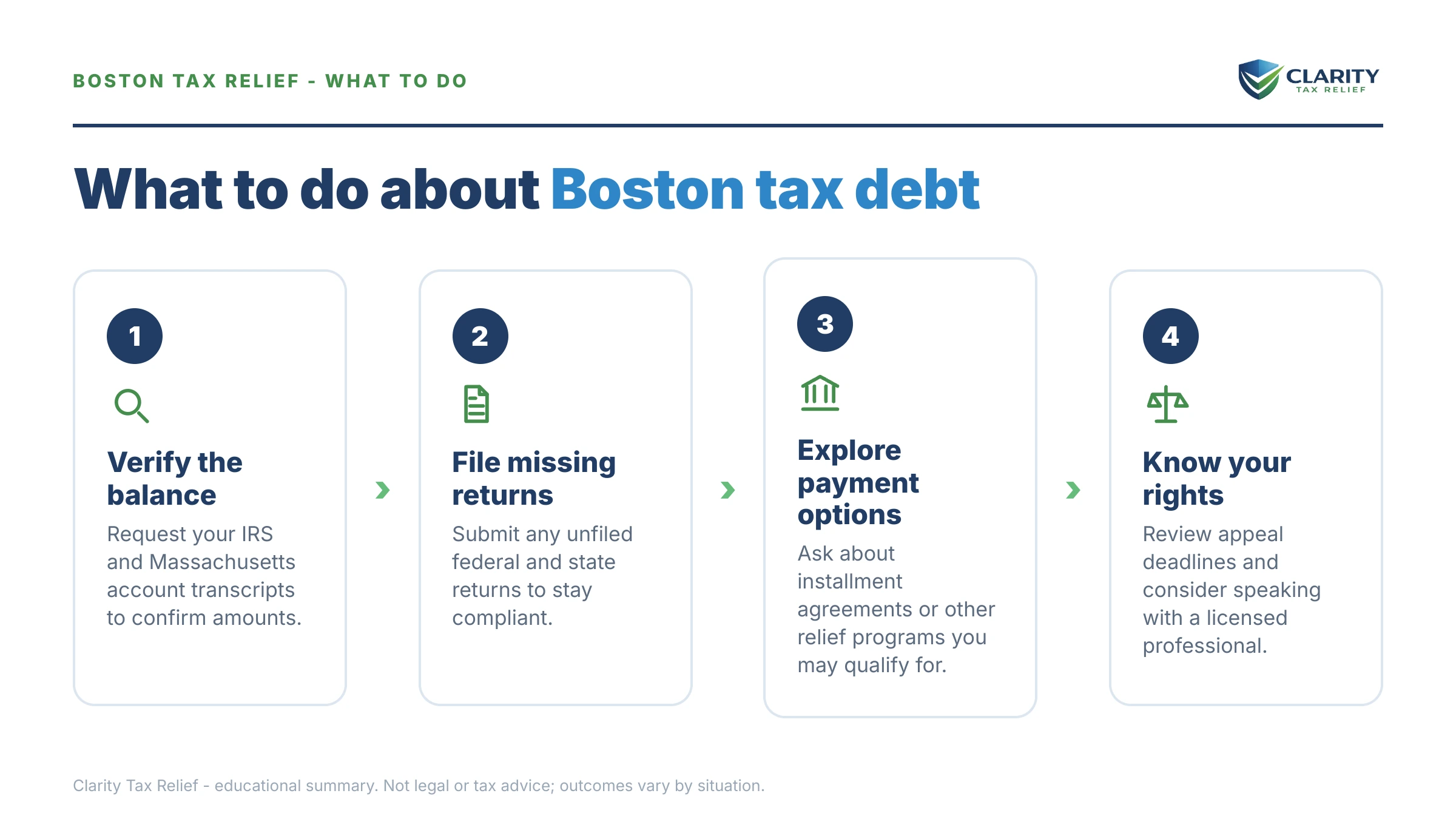 BOSTON TAX RELIEF - WHAT TO DO

CLARITY
TAX RELIEF

What to do about Boston tax debt

1

Verify the balance

Request your IRS and Massachusetts account transcripts to confirm amounts.

2

File missing returns

Submit any unfiled federal and state returns to stay compliant.

3

Explore payment options

Ask about installment agreements or other relief programs you may qualify for.

4

Know your rights

Review appeal deadlines and consider speaking with a licensed professional.

Clarity Tax Relief - educational summary. Not legal or tax advice; outcomes vary by situation.